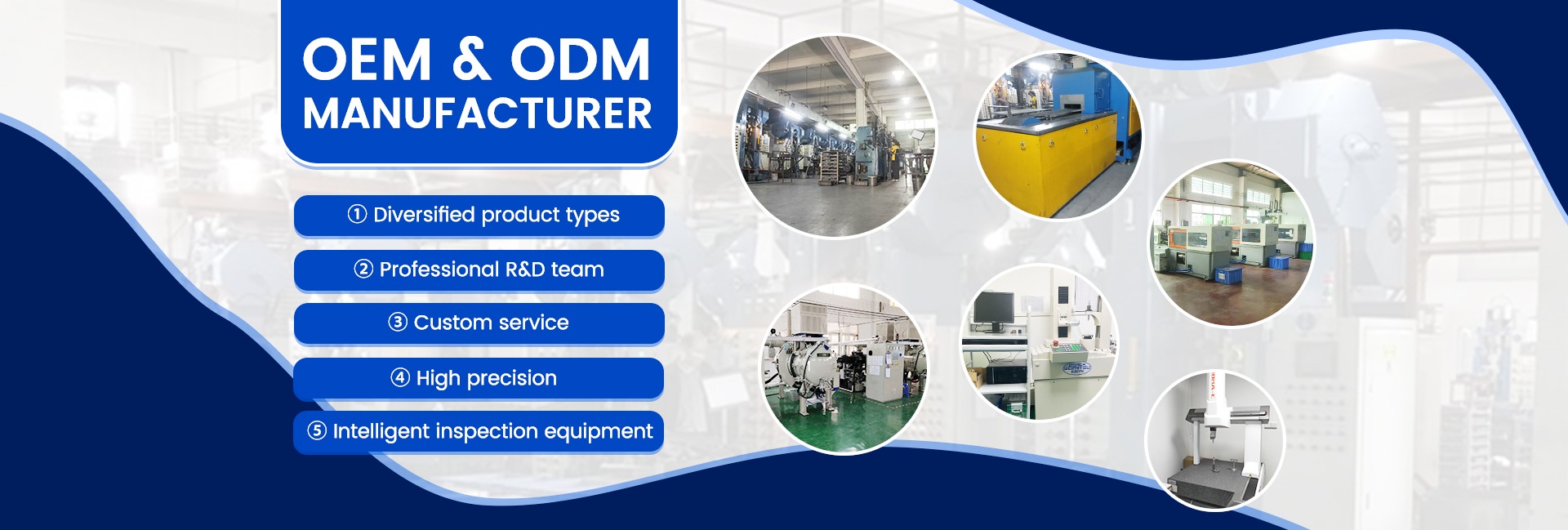 OEM & ODM MANUFACTURER

① Diversified product types

② Professional R&D team

③ Custom service

④ High precision

⑤ Intelligent inspection equipment